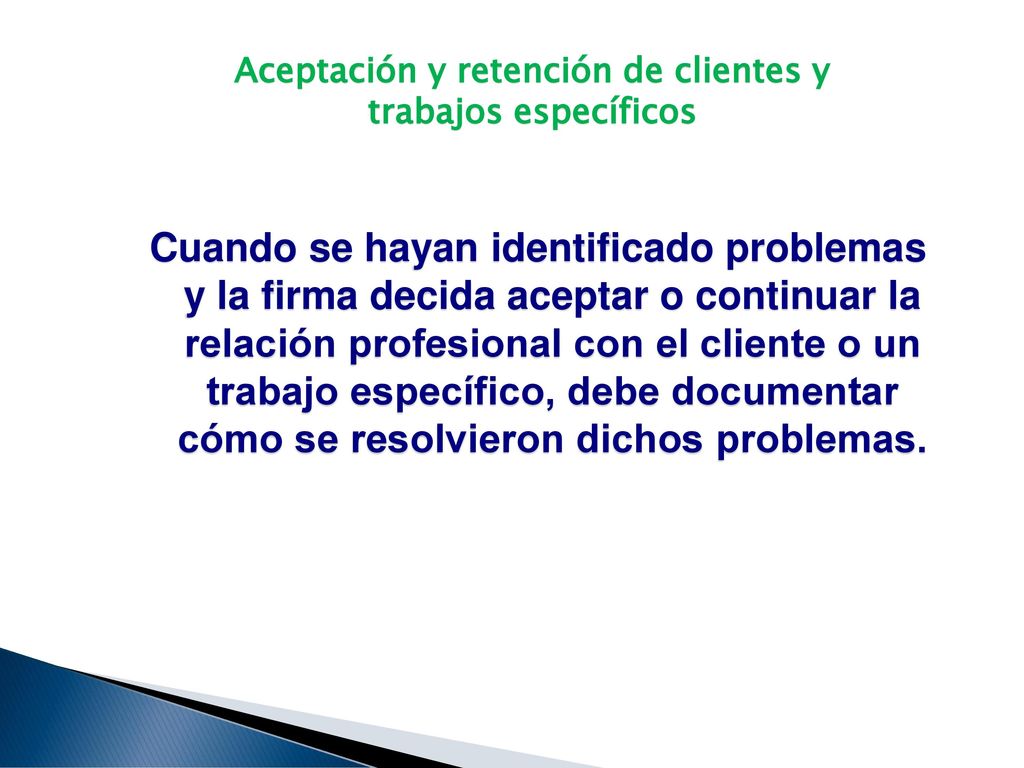 Aceptación y retención de clientes y trabajos específicos

Cuando se hayan identificado problemas y la firma decida aceptar o continuar la relación profesional con el cliente o un trabajo específico, debe documentar cómo se resolvieron dichos problemas.